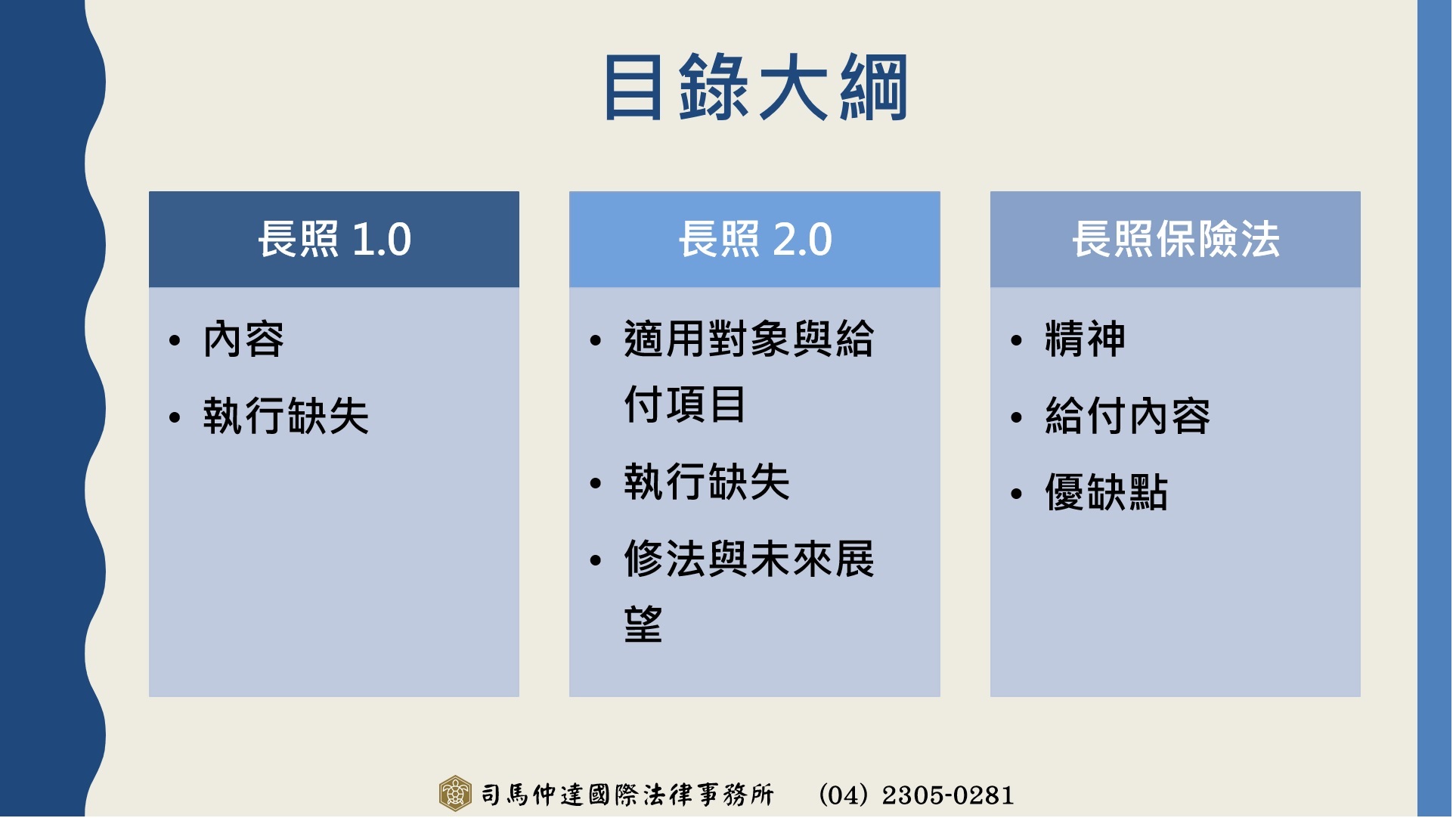 目錄大綱

長照 1.0

• 內容
• 執行缺失

長照 2.0

• 適用對象與給付項目
• 執行缺失
• 修法與未來展望

長照保險法

• 精神
• 給付內容
• 優缺點

司馬仲達國際法律事務所 (04) 2305-0281